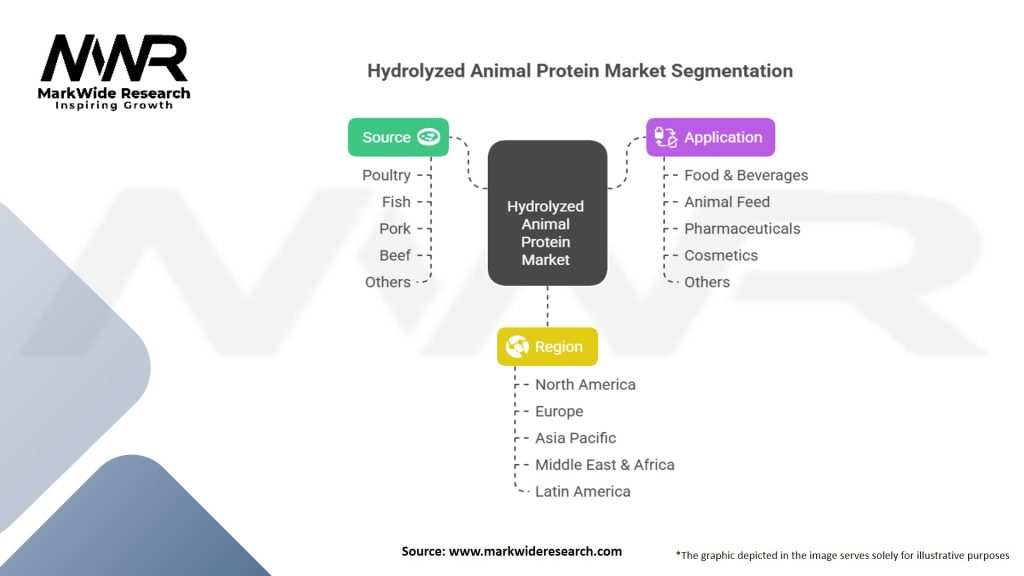 MWR
MarkWide Research
Inspiring Growth

Hydrolyzed Animal Protein Market Segmentation

Source
Poultry
Fish
Pork
Beef
Others

Hydrolyzed Animal Protein Market

Application
Food & Beverages
Animal Feed
Pharmaceuticals
Cosmetics
Others

Region
North America
Europe
Asia Pacific
Middle East & Africa
Latin America

Source: www.markwideresearch.com

*The graphic depicted in the image serves solely for illustrative purposes